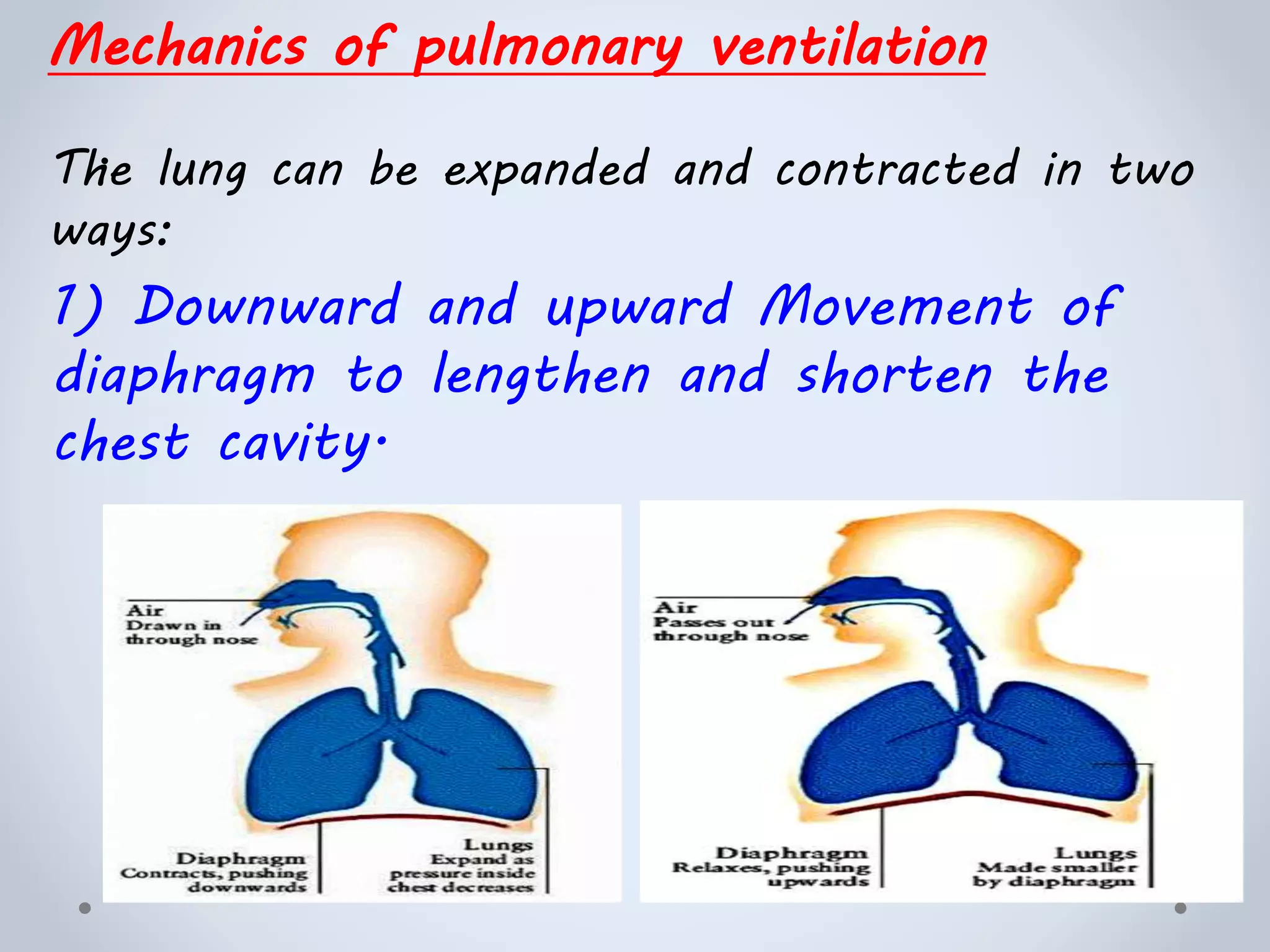 Mechanics of pulmonary ventilation

The lung can be expanded and contracted in two ways:

1) Downward and upward Movement of diaphragm to lengthen and shorten the chest cavity.

Air
Drawn in
through nose

Diaphragm
Contracts, pushing
downwards

Lungs
Expand as
pressure inside
chest decreases

Air
Passes out
through nose

Diaphragm
Relaxes, pushing
upwards

Lungs
Made smaller
by diaphragm